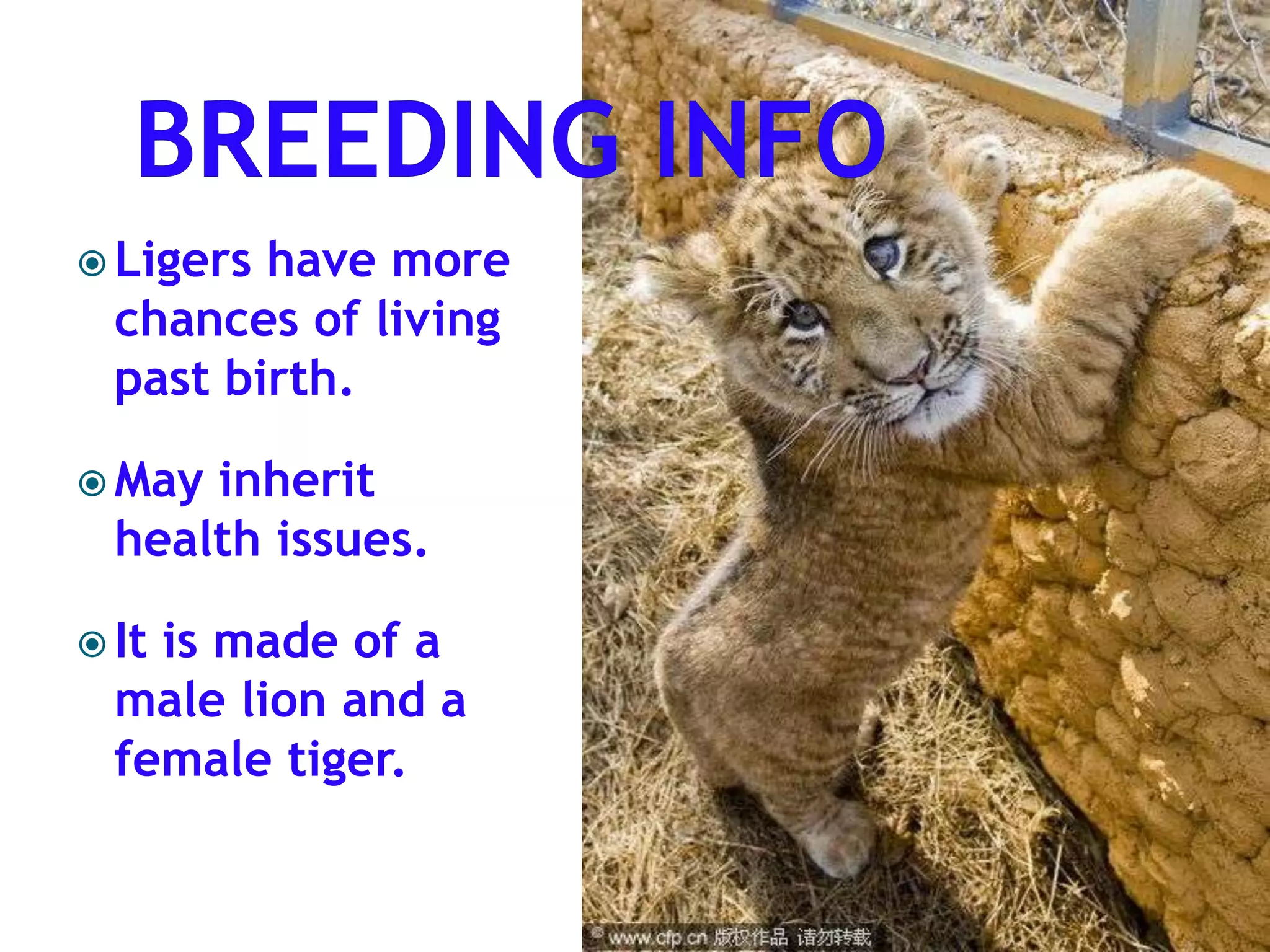 BREEDING INFO

Ligers have more chances of living past birth.

May inherit health issues.

It is made of a male lion and a female tiger.

© www.cfp.cn 版权作品 请勿转载